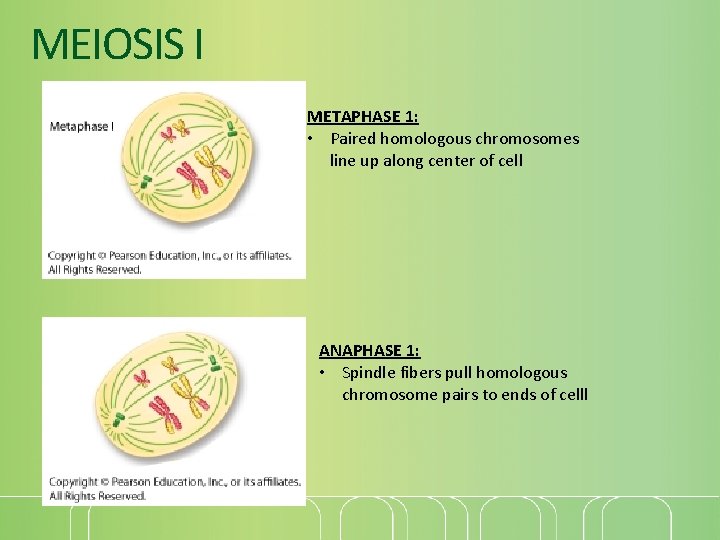 MEIOSIS I

Metaphase I

Copyright © Pearson Education, Inc., or its affiliates. All Rights Reserved.

METAPHASE 1:

• Paired homologous chromosomes line up along center of cell

Copyright © Pearson Education, Inc., or its affiliates. All Rights Reserved.

ANAPHASE 1:

• Spindle fibers pull homologous chromosome pairs to ends of celll